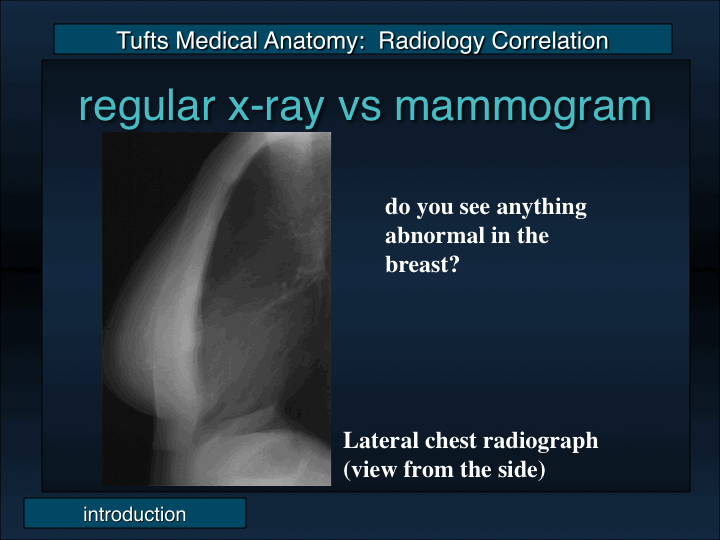 Tufts Medical Anatomy: Radiology Correlation

regular x-ray vs mammogram

do you see anything abnormal in the breast?

Lateral chest radiograph (view from the side)

introduction